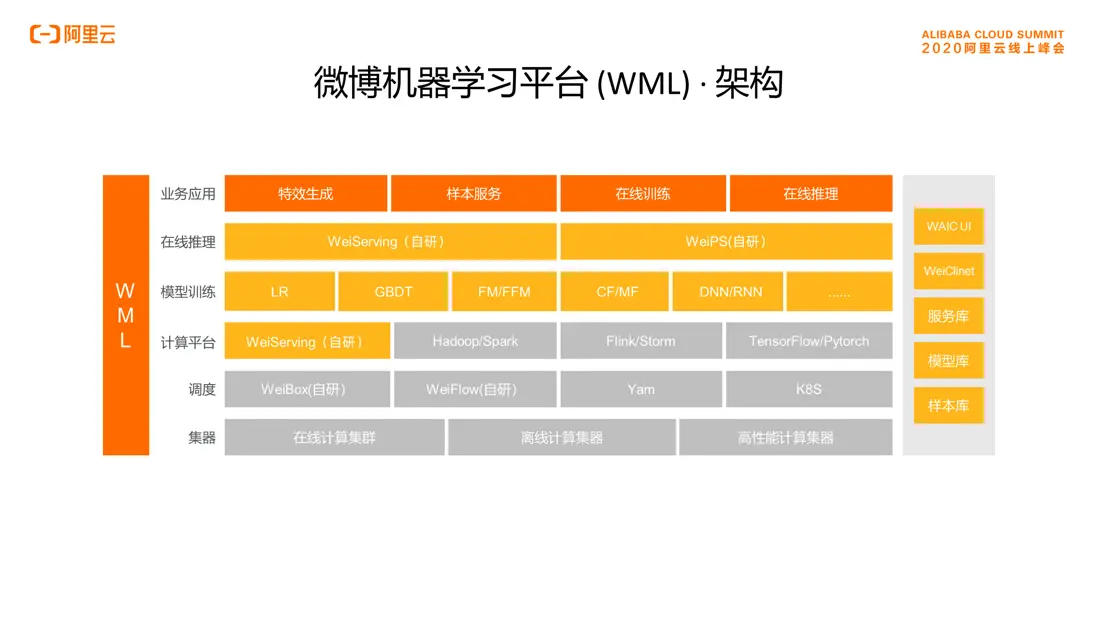 阿里云

ALIBABA CLOUD SUMMIT
2020阿里云线上峰会

微博机器学习平台 (WML) · 架构

W M L

业务应用 特效生成 样本服务 在线训练 在线推理

在线推理 WeiServing（自研） WeiPS(自研)

模型训练 LR GBDT FM/FFM CF/MF DNN/RNN ......

计算平台 WeiServing（自研） Hadoop/Spark Flink/Storm TensorFlow/Pytorch

调度 WeiBox(自研) WeiFlow(自研) Yarn K8S

集器 在线计算集群 离线计算集器 高性能计算集器

WAIC UI
WeiClinet
服务库
模型库
样本库